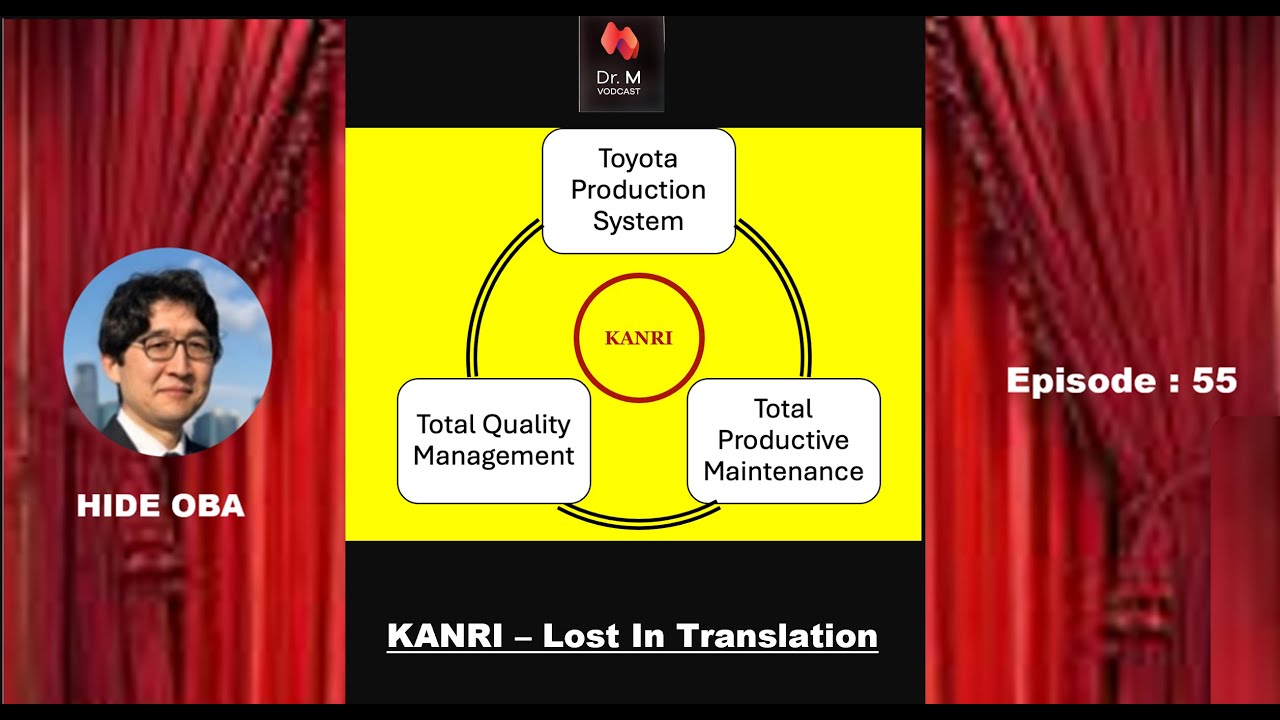 Dr. M
VODCAST

Toyota Production System

KANRI

Total Quality Management

Total Productive Maintenance

HIDE OBA

Episode : 55

KANRI – Lost In Translation